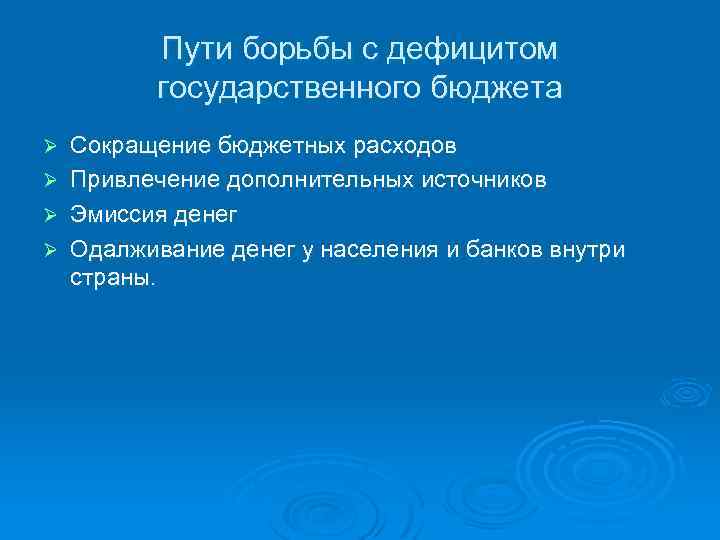 Пути борьбы с дефицитом государственного бюджета

➢ Сокращение бюджетных расходов
➢ Привлечение дополнительных источников
➢ Эмиссия денег
➢ Одалживание денег у населения и банков внутри страны.